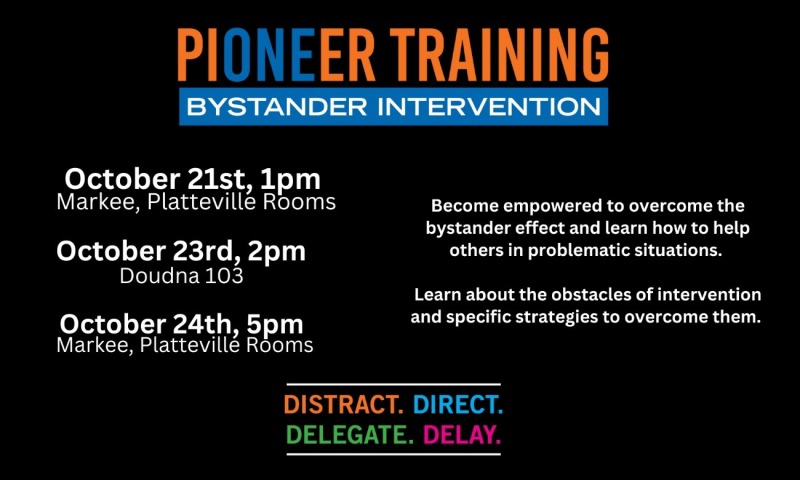 PIONEER TRAINING
BYSTANDER INTERVENTION

October 21st, 1pm
Markee, Platteville Rooms

October 23rd, 2pm
Doudna 103

October 24th, 5pm
Markee, Platteville Rooms

Become empowered to overcome the bystander effect and learn how to help others in problematic situations.

Learn about the obstacles of intervention and specific strategies to overcome them.

DISTRACT. DIRECT.
DELEGATE. DELAY.